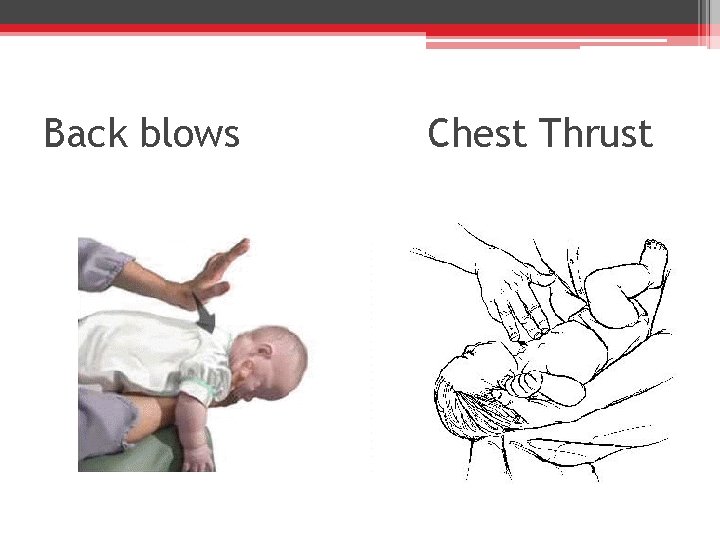 Back blows

Chest Thrust